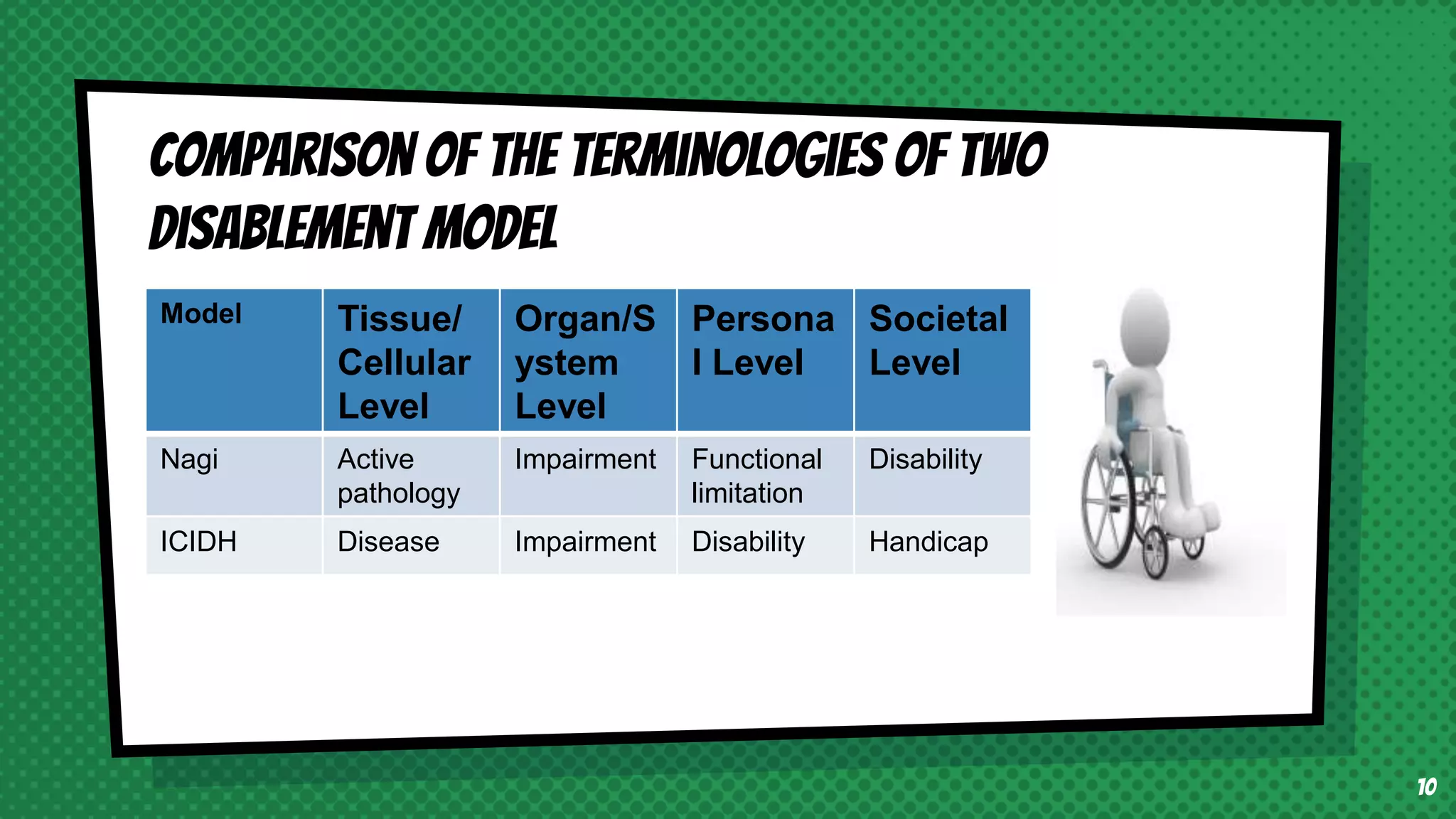 COMPARISON OF THE TERMINOLOGIES OF TWO DISABLEMENT MODEL

| Model | Tissue/ Cellular Level | Organ/System Level | Personal Level | Societal Level |
|---|---|---|---|---|
| Nagi | Active pathology | Impairment | Functional limitation | Disability |
| ICIDH | Disease | Impairment | Disability | Handicap |

10